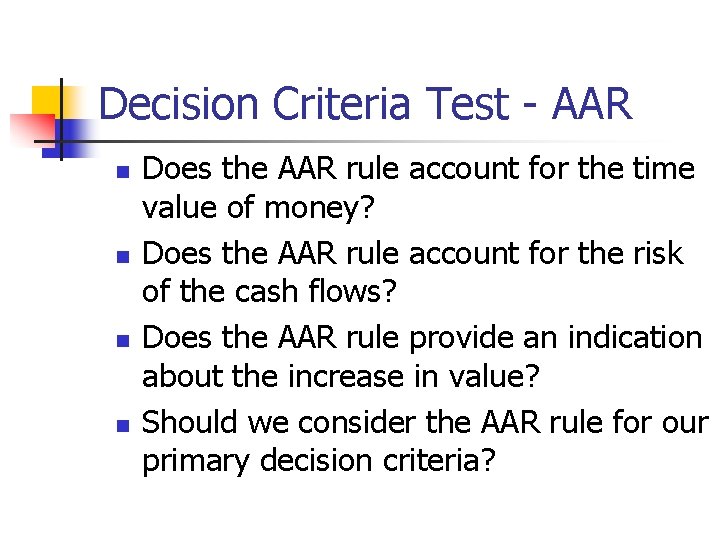 Decision Criteria Test - AAR

- Does the AAR rule account for the time value of money?
- Does the AAR rule account for the risk of the cash flows?
- Does the AAR rule provide an indication about the increase in value?
- Should we consider the AAR rule for our primary decision criteria?